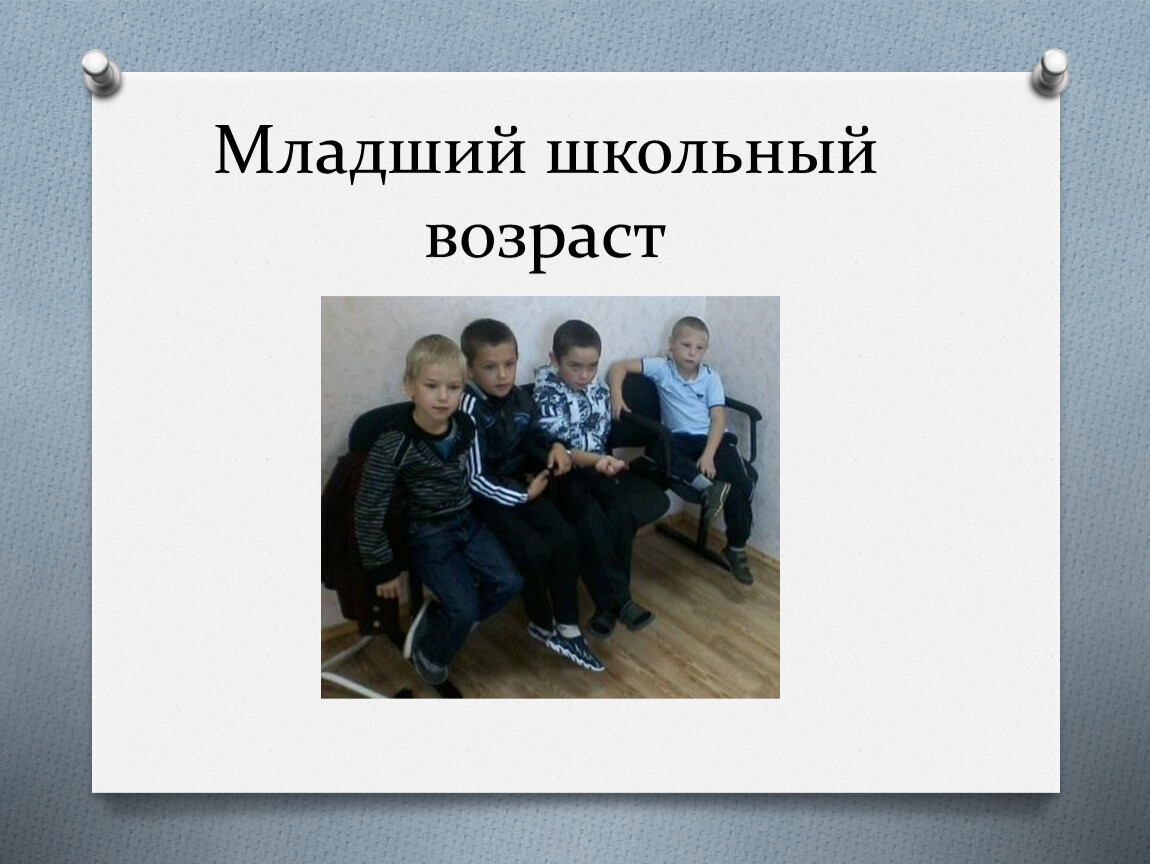 Младший школьный возраст